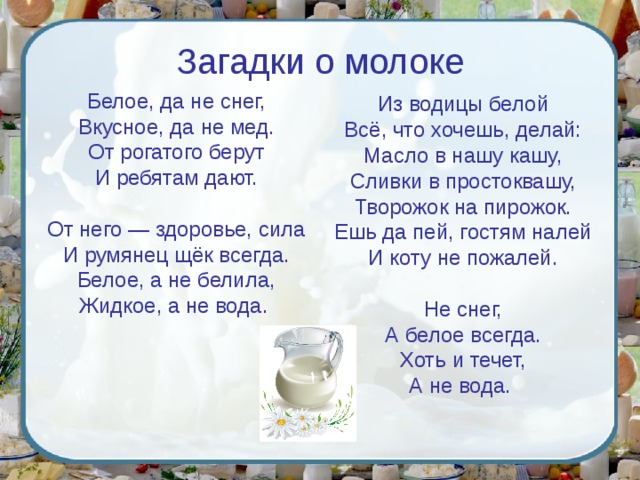 Загадки о молоке

Белое, да не снег,
Вкусное, да не мед.
От рогатого берут
И ребятам дают.

От него — здоровье, сила
И румянец щёк всегда.
Белое, а не белила,
Жидкое, а не вода.

Из водицы белой
Всё, что хочешь, делай:
Масло в нашу кашу,
Сливки в простоквашу,
Творожок на пирожок.
Ешь да пей, гостям налей
И коту не пожалей.

Не снег,
А белое всегда.
Хоть и течет,
А не вода.